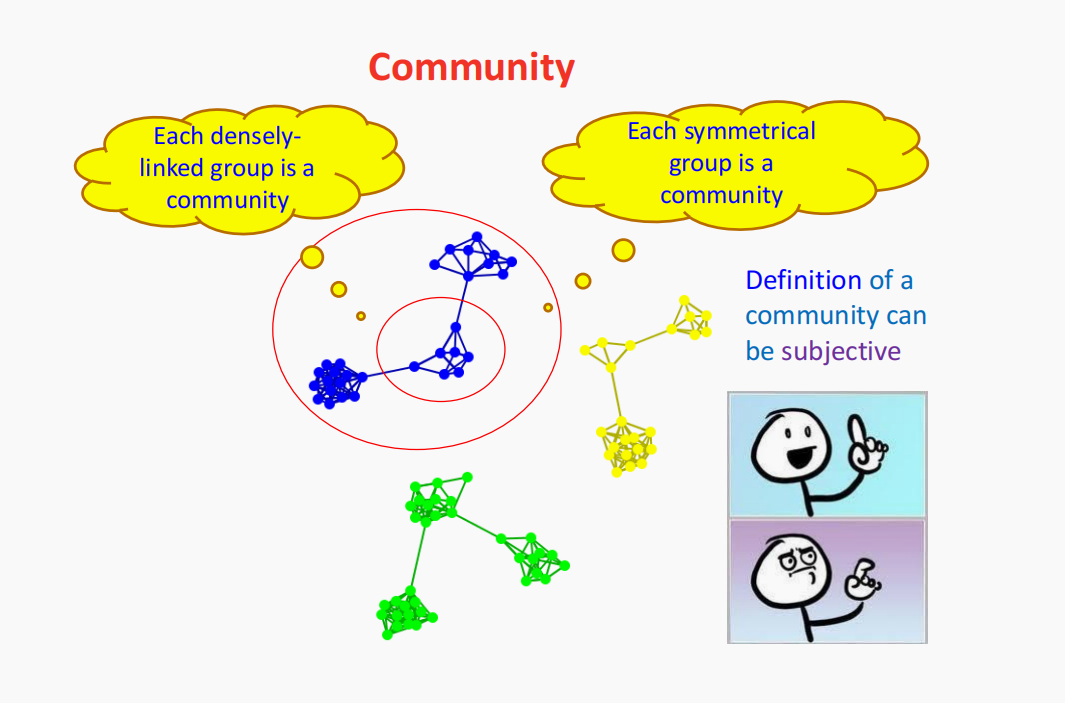 Community

Each densely-linked group is a community

Each symmetrical group is a community

Definition of a community can be subjective